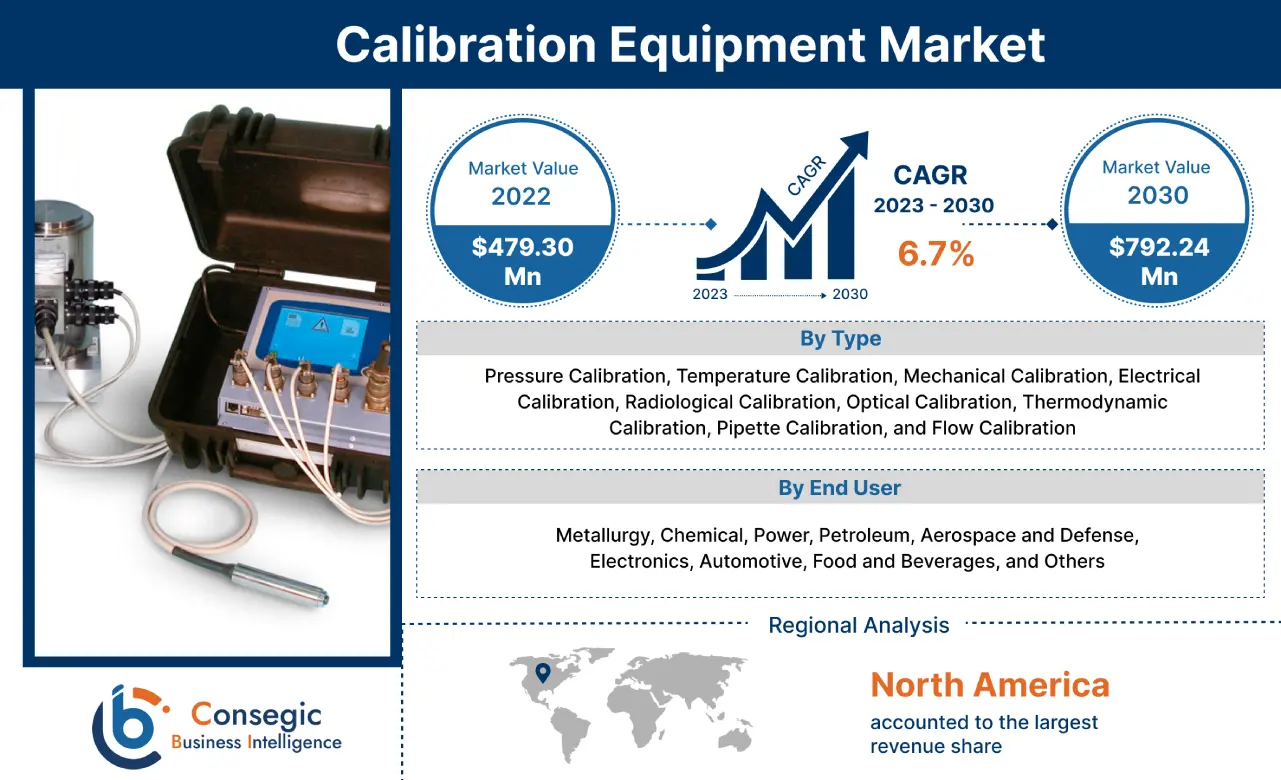 Calibration Equipment Market

Market Value
2022
$479.30 Mn

CAGR
2023 2030

CAGR
2023 - 2030
6.7%

Market Value
2030
$792.24 Mn

By Type

Pressure Calibration, Temperature Calibration, Mechanical Calibration, Electrical Calibration, Radiological Calibration, Optical Calibration, Thermodynamic Calibration, Pipette Calibration, and Flow Calibration

By End User

Metallurgy, Chemical, Power, Petroleum, Aerospace and Defense, Electronics, Automotive, Food and Beverages, and Others

Regional Analysis

North America
accounted to the largest revenue share

Consegic
Business Intelligence